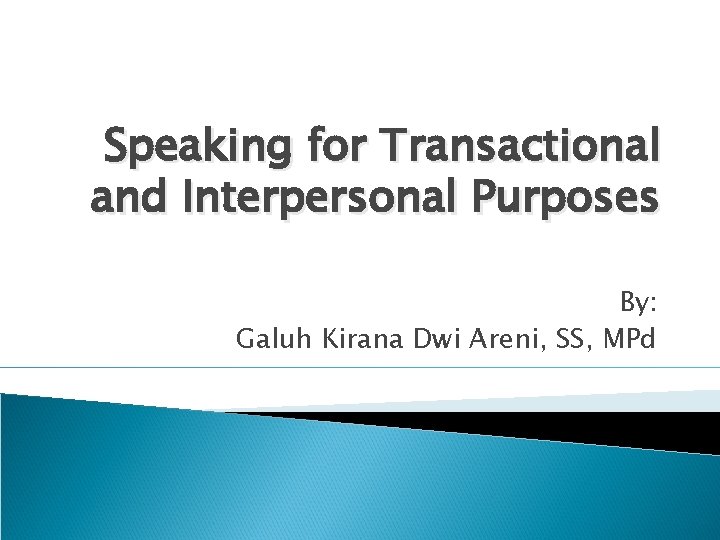 Speaking for Transactional and Interpersonal Purposes

By:
Galuh Kirana Dwi Areni, SS, MPd